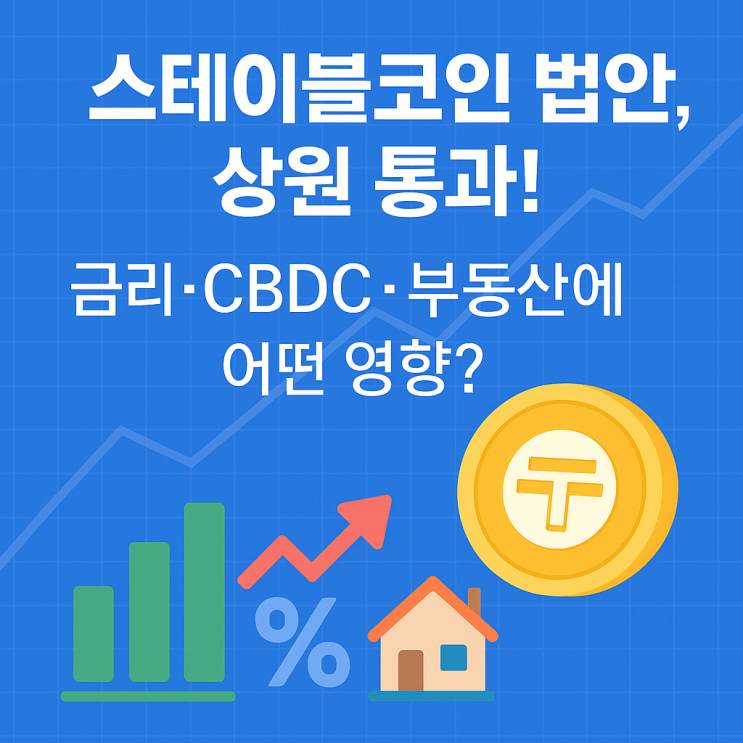 스테이블코인 법안, 상원 통과!

금리·CBDC·부동산에 어떤 영향?

%